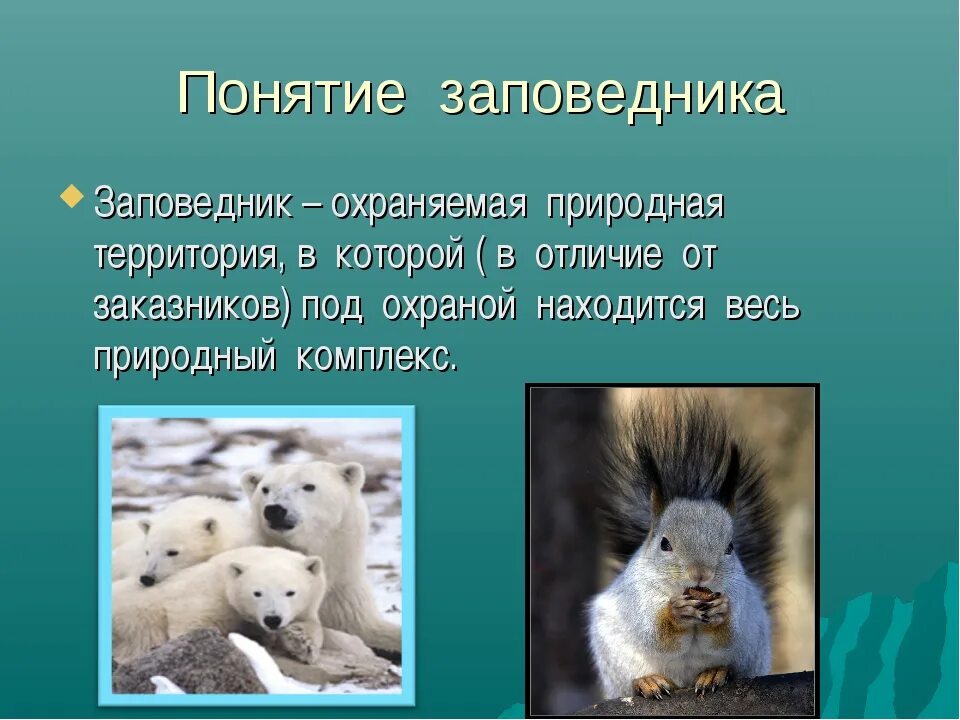 Понятие заповедника

Заповедник – охраняемая природная территория, в которой ( в отличие от заказников) под охраной находится весь природный комплекс.